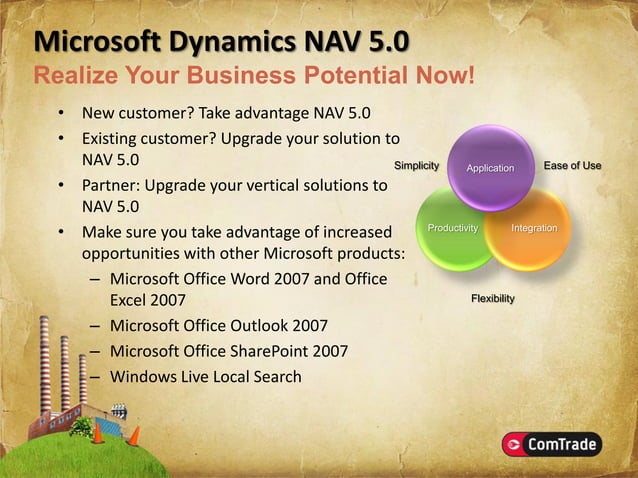 Microsoft Dynamics NAV 5.0
Realize Your Business Potential Now!

• New customer? Take advantage NAV 5.0
• Existing customer? Upgrade your solution to NAV 5.0
• Partner: Upgrade your vertical solutions to NAV 5.0
• Make sure you take advantage of increased opportunities with other Microsoft products:
– Microsoft Office Word 2007 and Office Excel 2007
– Microsoft Office Outlook 2007
– Microsoft Office SharePoint 2007
– Windows Live Local Search

Simplicity
Application
Ease of Use
Productivity
Integration
Flexibility

ComTrade